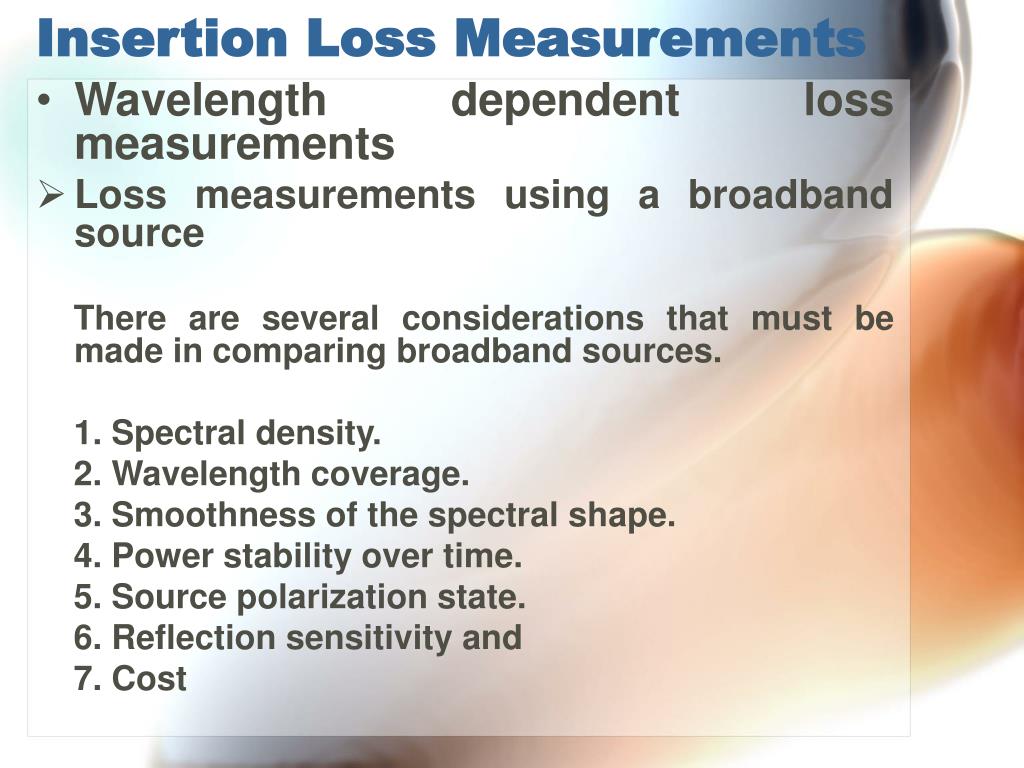 Insertion Loss Measurements

• Wavelength dependent loss measurements

➢ Loss measurements using a broadband source

There are several considerations that must be made in comparing broadband sources.

1. Spectral density.
2. Wavelength coverage.
3. Smoothness of the spectral shape.
4. Power stability over time.
5. Source polarization state.
6. Reflection sensitivity and
7. Cost